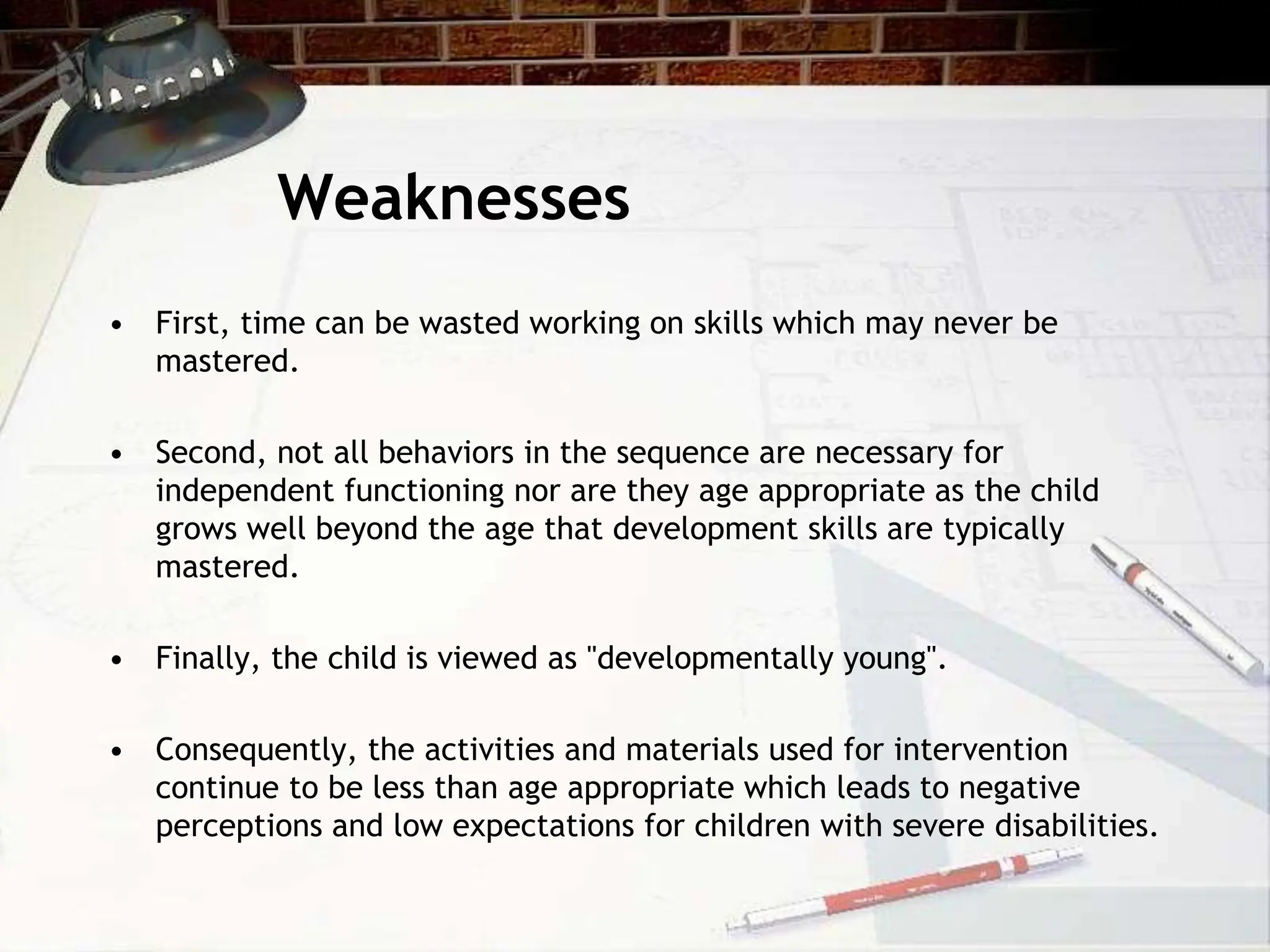 Weaknesses

• First, time can be wasted working on skills which may never be mastered.

• Second, not all behaviors in the sequence are necessary for independent functioning nor are they age appropriate as the child grows well beyond the age that development skills are typically mastered.

• Finally, the child is viewed as "developmentally young".

• Consequently, the activities and materials used for intervention continue to be less than age appropriate which leads to negative perceptions and low expectations for children with severe disabilities.